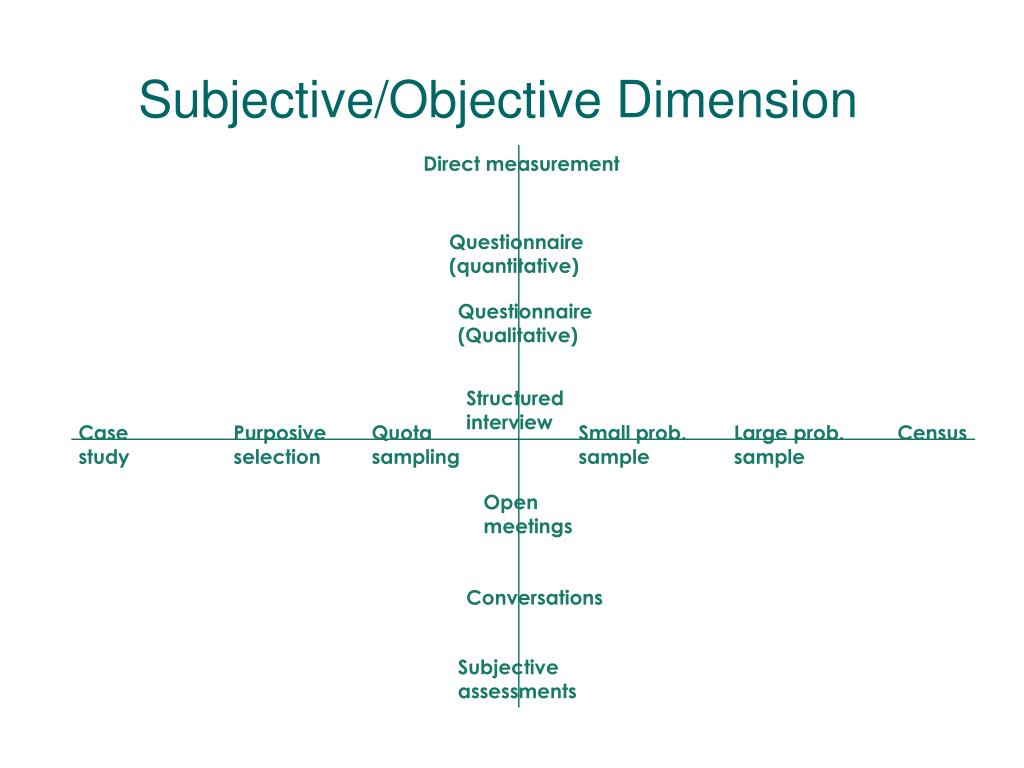 Subjective/Objective Dimension

Direct measurement

Questionnaire (quantitative)

Questionnaire (Qualitative)

Structured interview

Case study

Purposive selection

Quota sampling

Small prob. sample

Large prob. sample

Census

Open meetings

Conversations

Subjective assessments